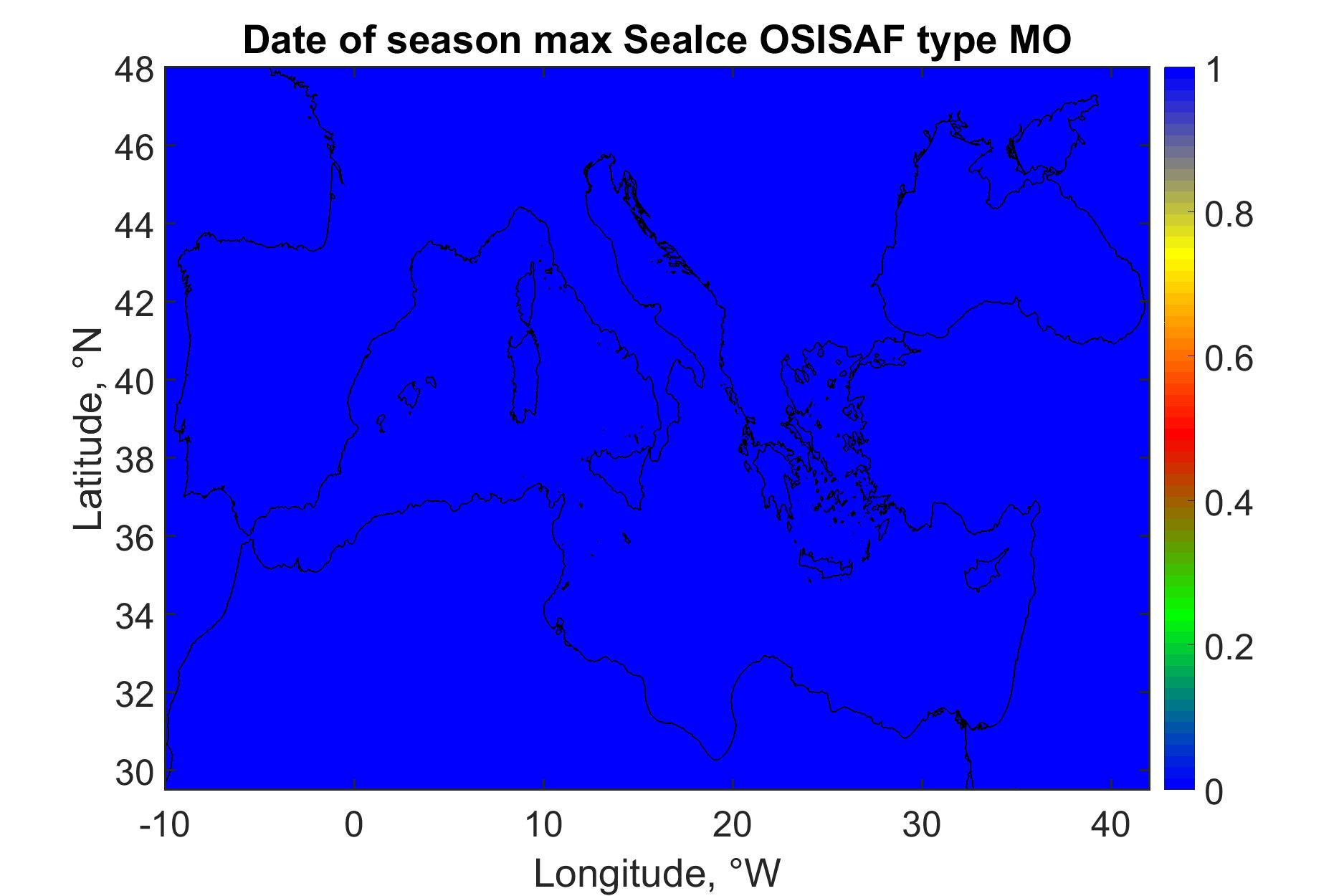 Date of season max SeaIce OSISAF type MO

48
46
44
42
40
38
36
34
32
30

Latitude, °N

-10
0
10
20
30
40

Longitude, °W

1
0.8
0.6
0.4
0.2
0